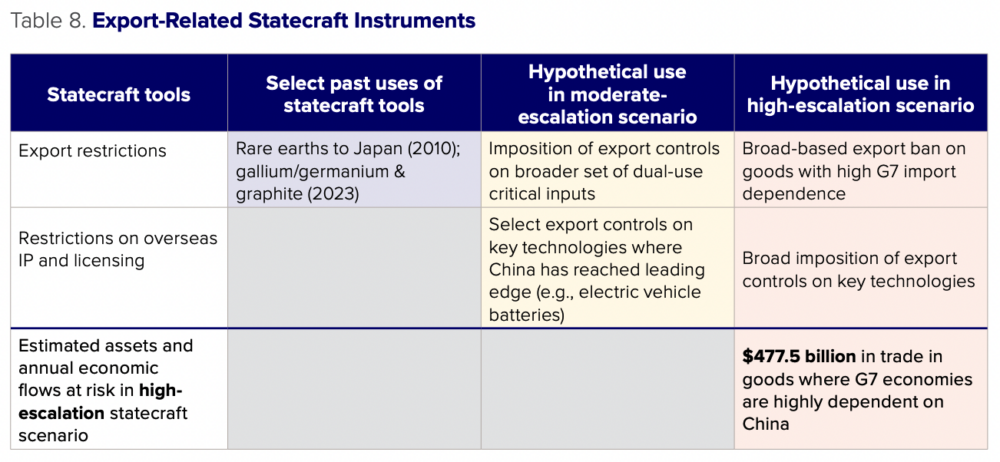 Table 8. **Export-Related Statecraft Instruments**

| Statecraft tools | Select past uses of statecraft tools | Hypothetical use in moderate-escalation scenario | Hypothetical use in high-escalation scenario |
|---|---|---|---|
| Export restrictions | Rare earths to Japan (2010); gallium/germanium & graphite (2023) | Imposition of export controls on broader set of dual-use critical inputs | Broad-based export ban on goods with high G7 import dependence |
| Restrictions on overseas IP and licensing | | Select export controls on key technologies where China has reached leading edge (e.g., electric vehicle batteries) | Broad imposition of export controls on key technologies |
| Estimated assets and annual economic flows at risk in **high-escalation** statecraft scenario | | | **$477.5 billion** in trade in goods where G7 economies are highly dependent on China |